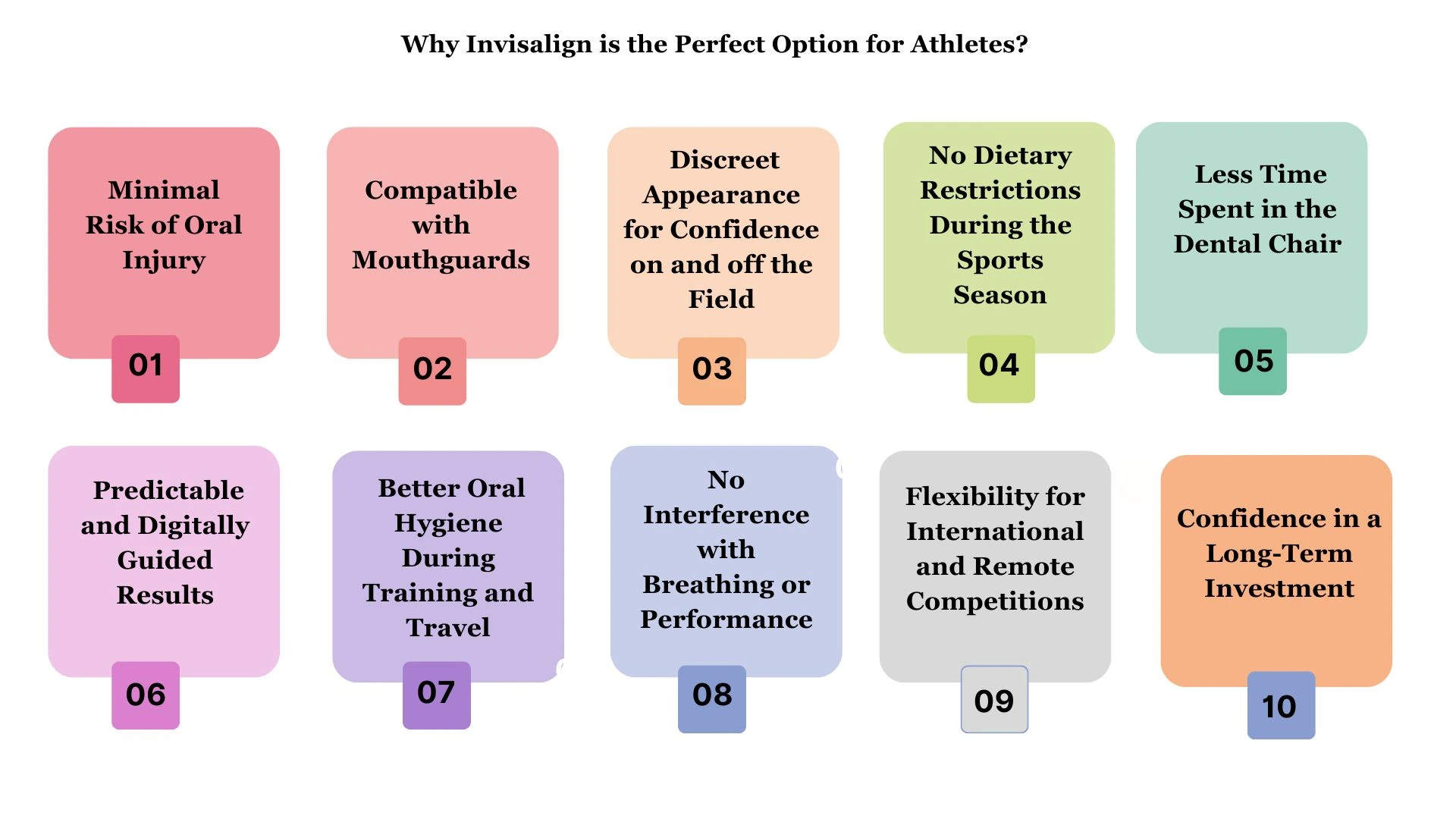 Why Invisalign is the Perfect Option for Athletes?

Minimal Risk of Oral Injury

01

Compatible with Mouthguards

02

Discreet Appearance for Confidence on and off the Field

03

No Dietary Restrictions During the Sports Season

04

Less Time Spent in the Dental Chair

05

Predictable and Digitally Guided Results

06

Better Oral Hygiene During Training and Travel

07

No Interference with Breathing or Performance

08

Flexibility for International and Remote Competitions

09

Confidence in a Long-Term Investment

10